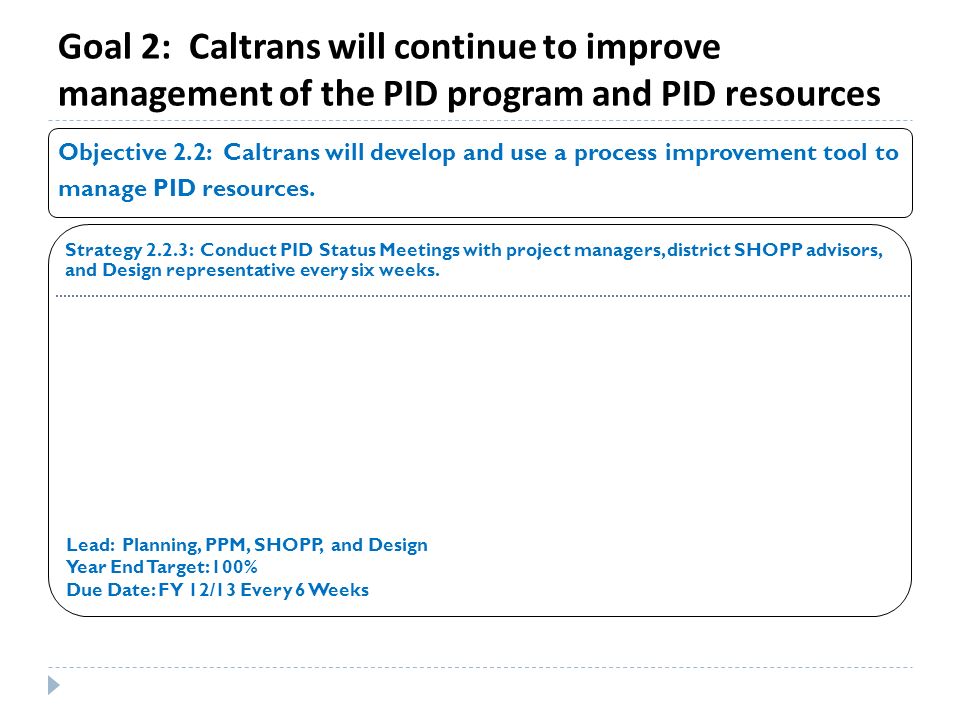 Goal 2: Caltrans will continue to improve management of the PID program and PID resources

Objective 2.2: Caltrans will develop and use a process improvement tool to manage PID resources.

Strategy 2.2.3: Conduct PID Status Meetings with project managers, district SHOPP advisors, and Design representative every six weeks.

Lead: Planning, PPM, SHOPP, and Design
Year End Target: 100%
Due Date: FY 12/13 Every 6 Weeks